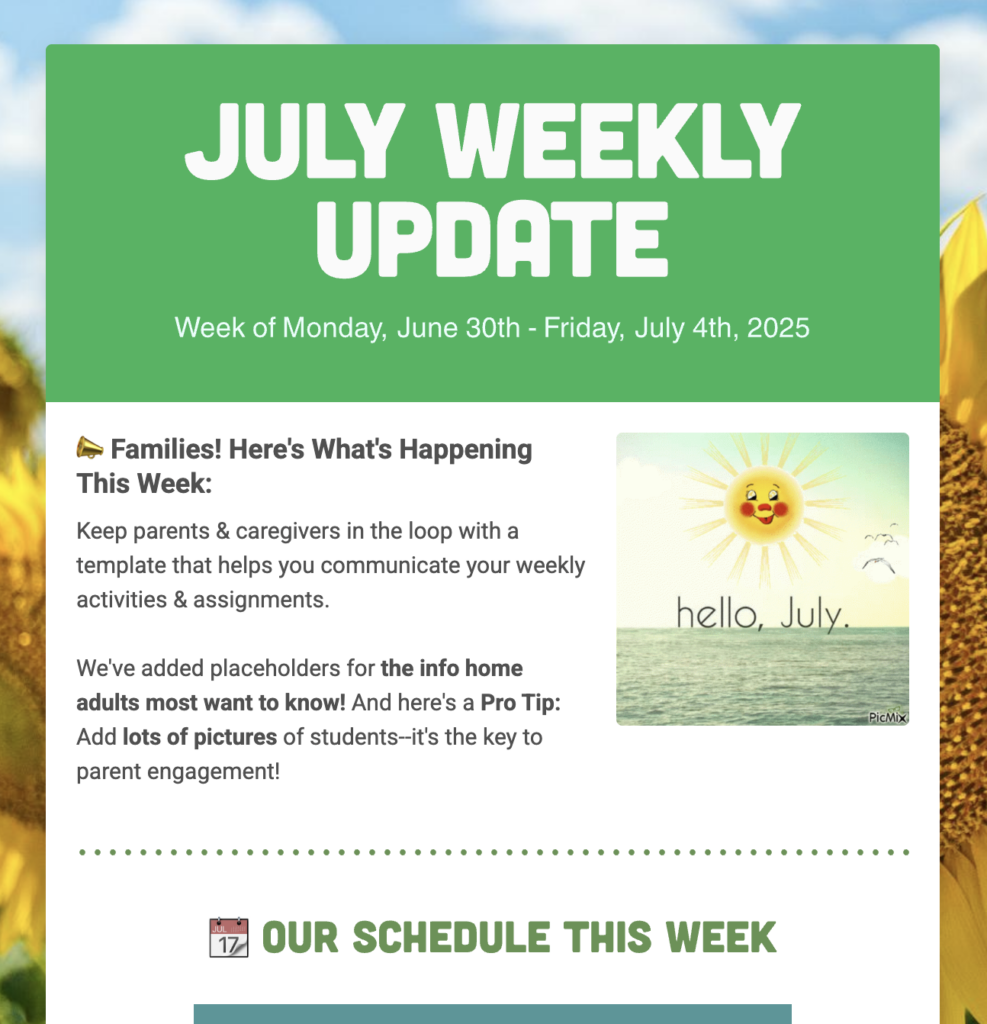 JULY WEEKLY UPDATE

Week of Monday, June 30th - Friday, July 4th, 2025

📣 Families! Here's What's Happening This Week:

Keep parents & caregivers in the loop with a template that helps you communicate your weekly activities & assignments.

We've added placeholders for the info home adults most want to know! And here's a Pro Tip: Add lots of pictures of students--it's the key to parent engagement!

hello, July.

PicMix

JUL 17

OUR SCHEDULE THIS WEEK